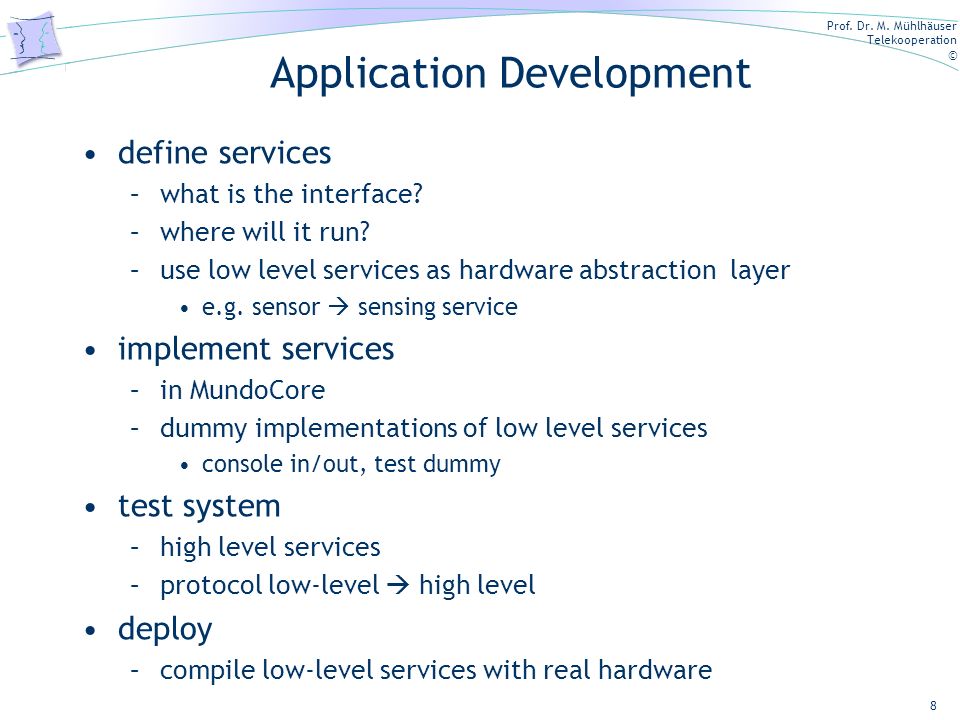 Prof. Dr. M. Mühlhäuser
Telekooperation
©

Application Development

• define services
– what is the interface?
– where will it run?
– use low level services as hardware abstraction layer
• e.g. sensor → sensing service
• implement services
– in MundoCore
– dummy implementations of low level services
• console in/out, test dummy
• test system
– high level services
– protocol low-level → high level
• deploy
– compile low-level services with real hardware

8